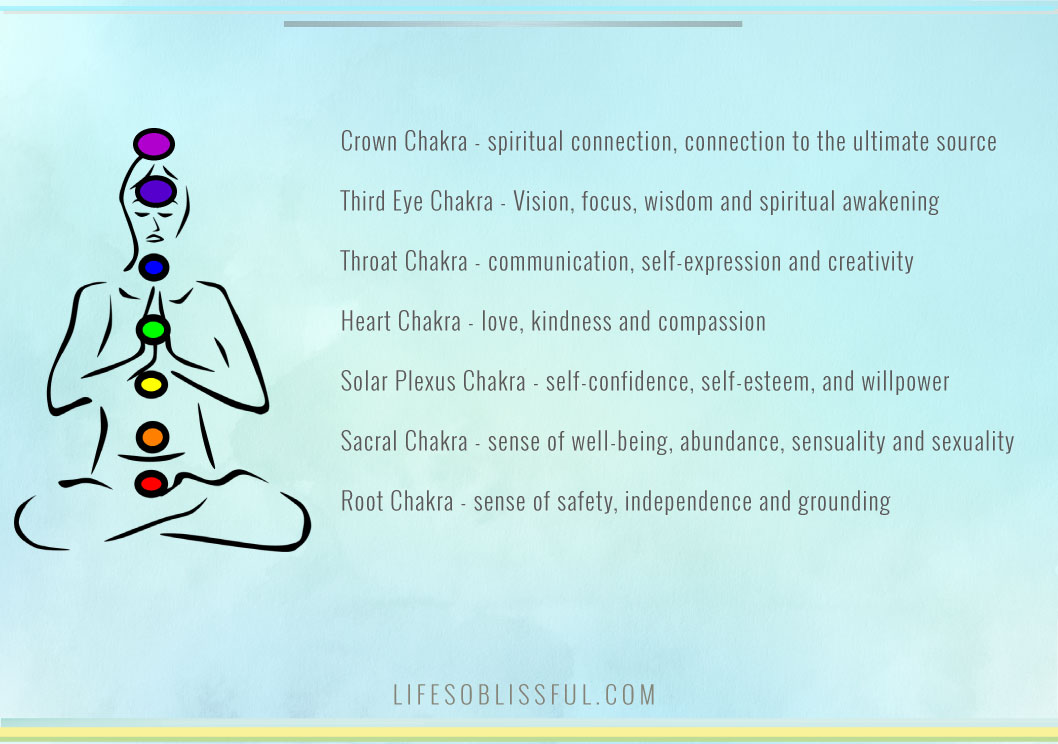 Crown Chakra - spiritual connection, connection to the ultimate source

Third Eye Chakra - Vision, focus, wisdom and spiritual awakening

Throat Chakra - communication, self-expression and creativity

Heart Chakra - love, kindness and compassion

Solar Plexus Chakra - self-confidence, self-esteem, and willpower

Sacral Chakra - sense of well-being, abundance, sensuality and sexuality

Root Chakra - sense of safety, independence and grounding

LIFESOBLISSFUL.COM